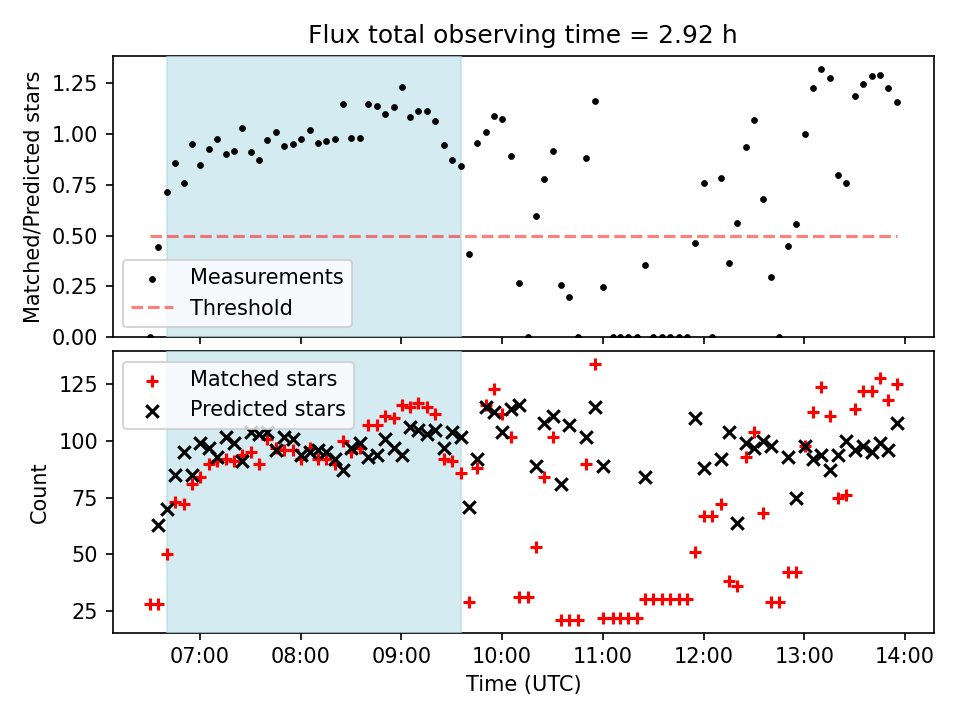 Flux total observing time = 2.92 h

Matched/Predicted stars

1.25
1.00
0.75
0.50
0.25
0.00

Measurements
Threshold

Count

125
100
75
50
25

Matched stars
Predicted stars

07:00
08:00
09:00
10:00
11:00
12:00
13:00
14:00

Time (UTC)